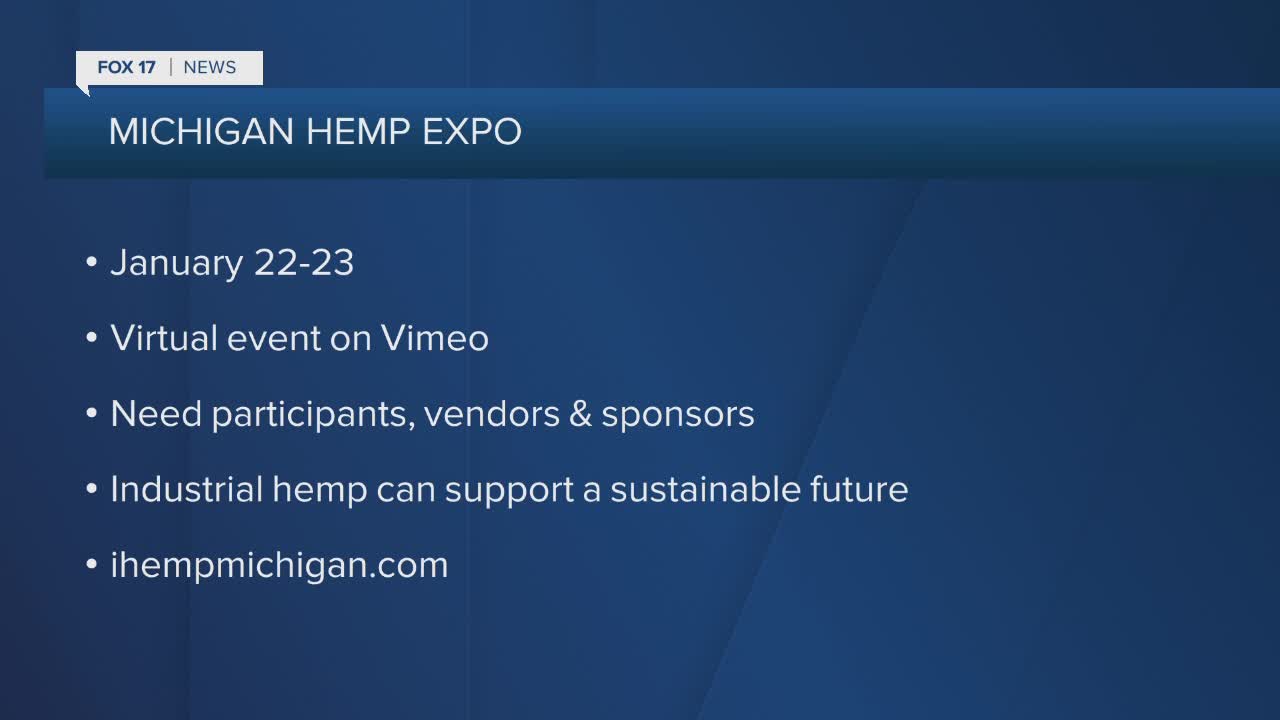 FOX 17 | NEWS

MICHIGAN HEMP EXPO

• January 22-23

• Virtual event on Vimeo

• Need participants, vendors & sponsors

• Industrial hemp can support a sustainable future

• ihempmichigan.com